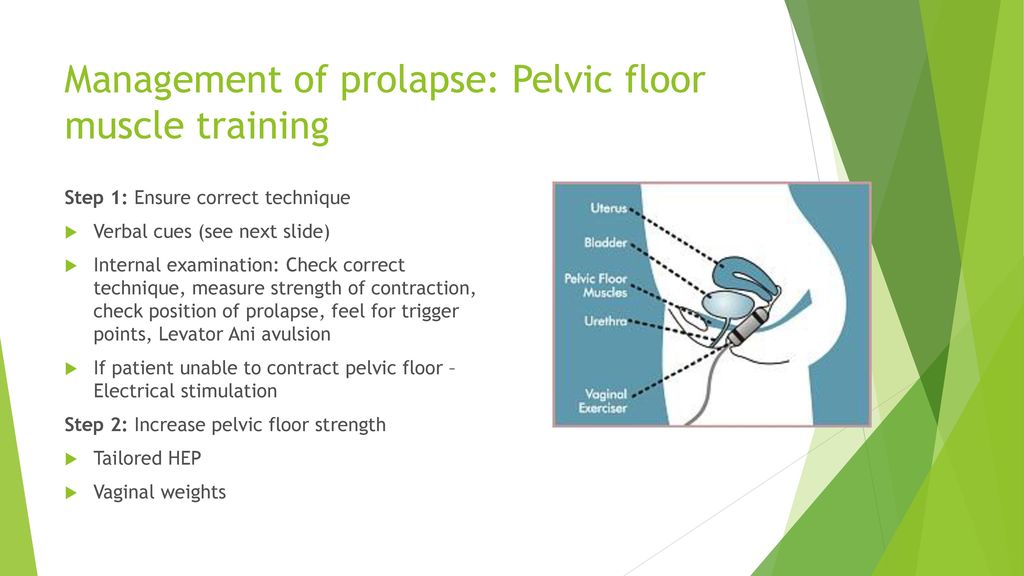 Management of prolapse: Pelvic floor muscle training

Step 1: Ensure correct technique

Verbal cues (see next slide)

Internal examination: Check correct technique, measure strength of contraction, check position of prolapse, feel for trigger points, Levator Ani avulsion

If patient unable to contract pelvic floor – Electrical stimulation

Step 2: Increase pelvic floor strength

Tailored HEP

Vaginal weights

Uterus

Bladder

Pelvic Floor Muscles

Urethra

Vaginal Exerciser